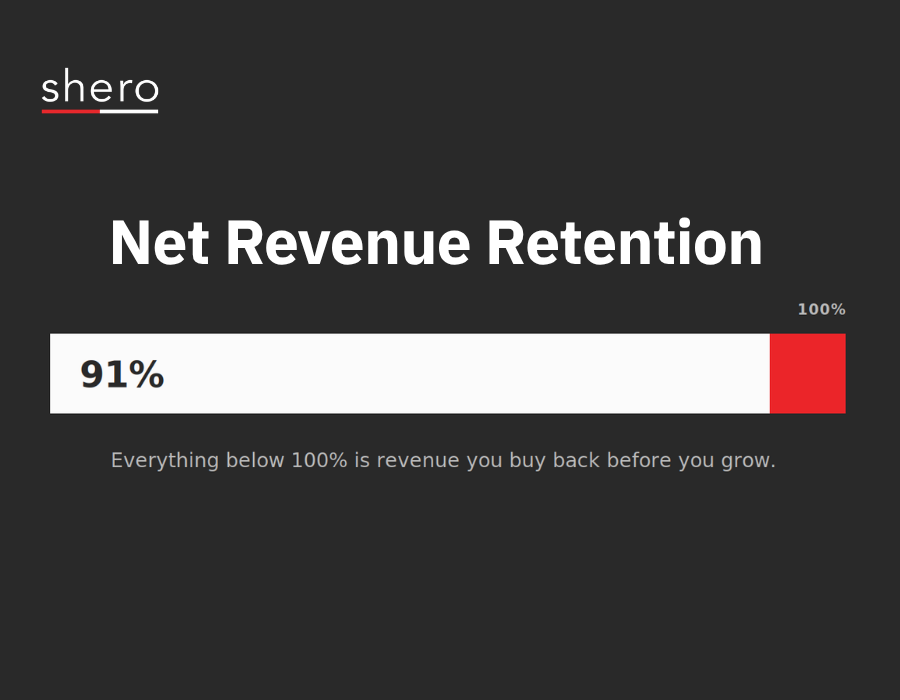 shero

Net Revenue Retention

100%

91%

Everything below 100% is revenue you buy back before you grow.